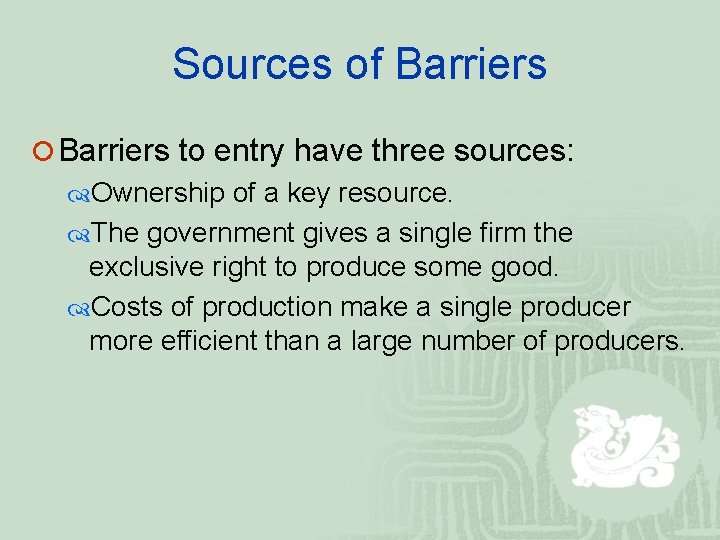 Sources of Barriers

Barriers to entry have three sources:

Ownership of a key resource.

The government gives a single firm the exclusive right to produce some good.

Costs of production make a single producer more efficient than a large number of producers.